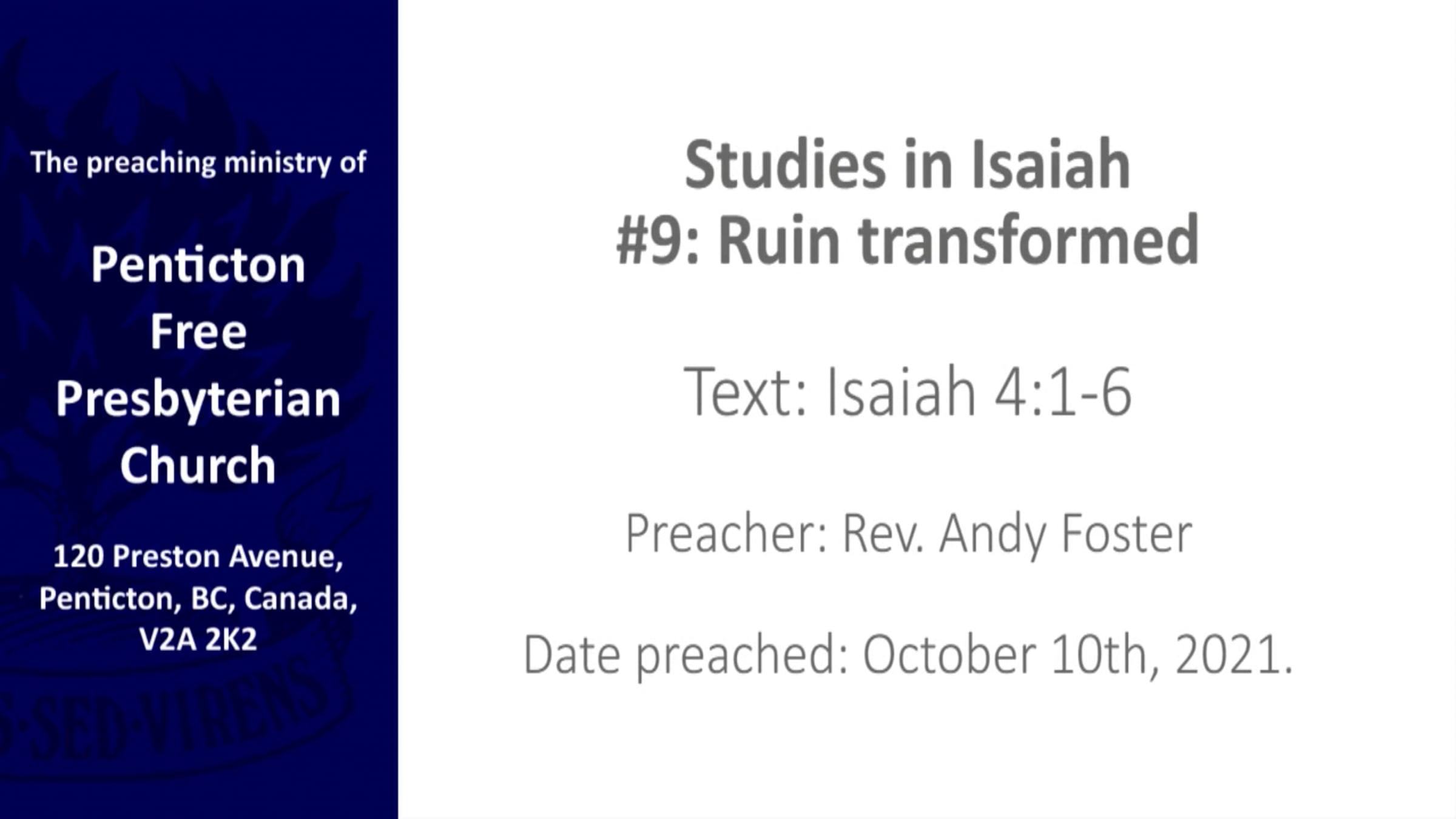 The preaching ministry of

Penticton Free Presbyterian Church

120 Preston Avenue, Penticton, BC, Canada, V2A 2K2

S·SED·VIRENS

Studies in Isaiah
#9: Ruin transformed

Text: Isaiah 4:1-6

Preacher: Rev. Andy Foster

Date preached: October 10th, 2021.